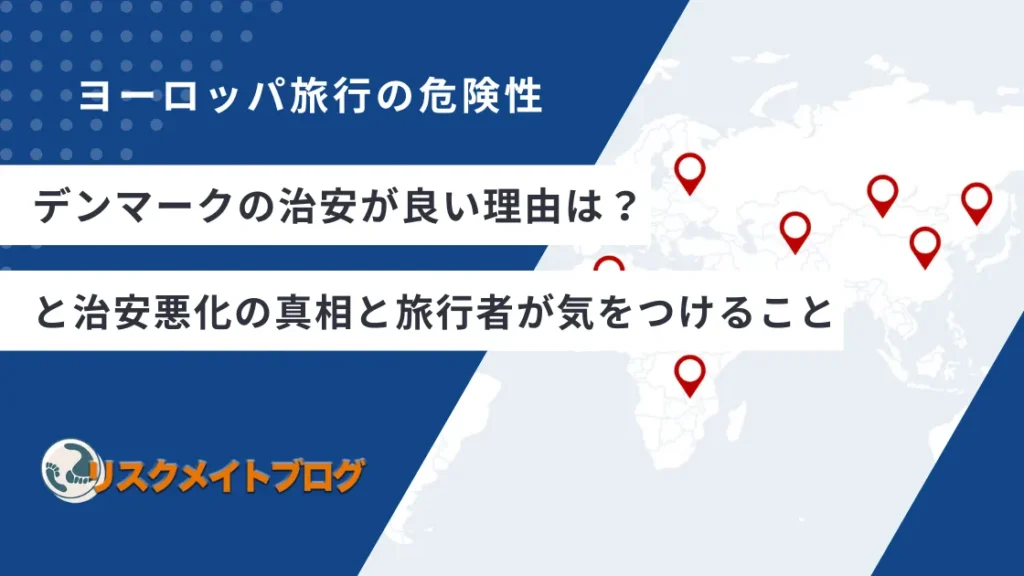 ヨーロッパ旅行の危険性

デンマークの治安が良い理由は？

と治安悪化の真相と旅行者が気をつけること

リスクメイトブログ